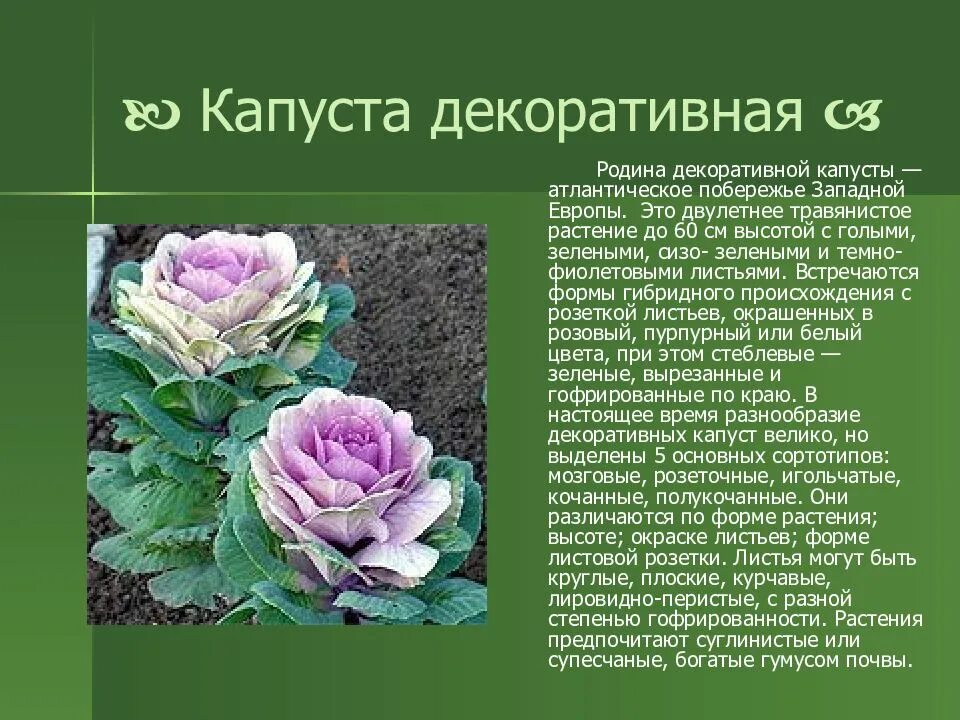 Капуста декоративная

Родина декоративной капусты — атлантическое побережье Западной Европы. Это двулетнее травянистое растение до 60 см высотой с голыми, зелеными, сизо- зелеными и темно-фиолетовыми листьями. Встречаются формы гибридного происхождения с розеткой листьев, окрашенных в розовый, пурпурный или белый цвета, при этом стеблевые — зеленые, вырезанные и гофрированные по краю. В настоящее время разнообразие декоративных капуст велико, но выделены 5 основных сортотипов: мозговые, розеточные, игольчатые, кочанные, полукочанные. Они различаются по форме растения; высоте; окраске листьев; форме листовой розетки. Листья могут быть круглые, плоские, курчавые, лировидно-перистые, с разной степенью гофрированности. Растения предпочитают суглинистые или супесчаные, богатые гумусом почвы.